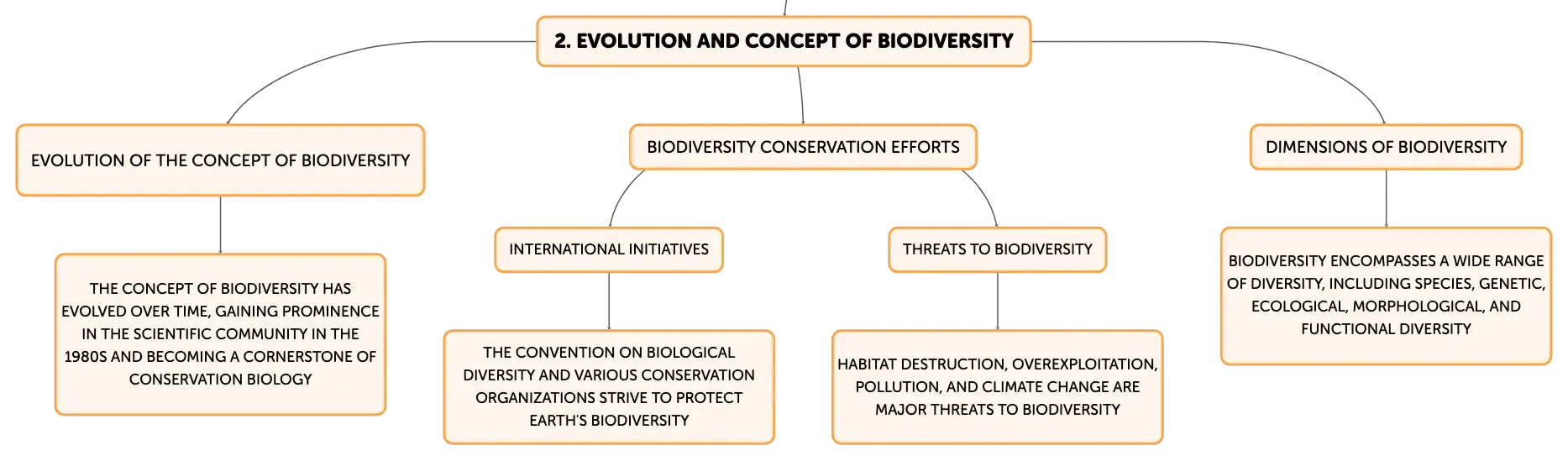 2. EVOLUTION AND CONCEPT OF BIODIVERSITY

EVOLUTION OF THE CONCEPT OF BIODIVERSITY

THE CONCEPT OF BIODIVERSITY HAS EVOLVED OVER TIME, GAINING PROMINENCE IN THE SCIENTIFIC COMMUNITY IN THE 1980S AND BECOMING A CORNERSTONE OF CONSERVATION BIOLOGY

BIODIVERSITY CONSERVATION EFFORTS

INTERNATIONAL INITIATIVES

THE CONVENTION ON BIOLOGICAL DIVERSITY AND VARIOUS CONSERVATION ORGANIZATIONS STRIVE TO PROTECT EARTH'S BIODIVERSITY

THREATS TO BIODIVERSITY

HABITAT DESTRUCTION, OVEREXPLOITATION, POLLUTION, AND CLIMATE CHANGE ARE MAJOR THREATS TO BIODIVERSITY

DIMENSIONS OF BIODIVERSITY

BIODIVERSITY ENCOMPASSES A WIDE RANGE OF DIVERSITY, INCLUDING SPECIES, GENETIC, ECOLOGICAL, MORPHOLOGICAL, AND FUNCTIONAL DIVERSITY